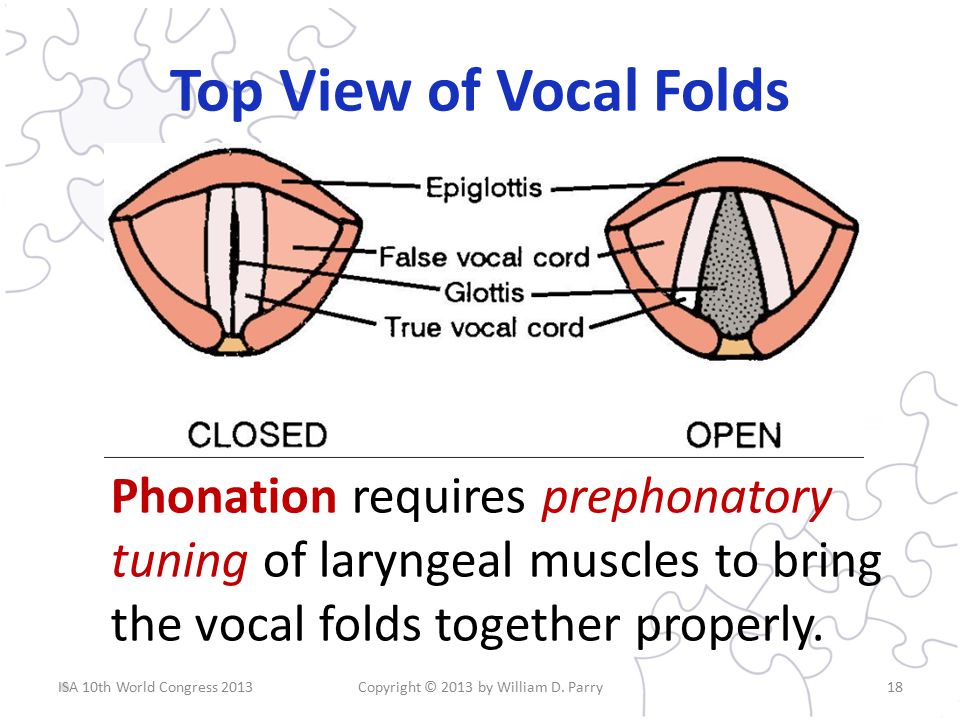 Top View of Vocal Folds

Epiglottis
False vocal cord
Glottis
True vocal cord

CLOSED
OPEN

Phonation requires prephonatory tuning of laryngeal muscles to bring the vocal folds together properly.

ISA 10th World Congress 2013
Copyright © 2013 by William D. Parry
18